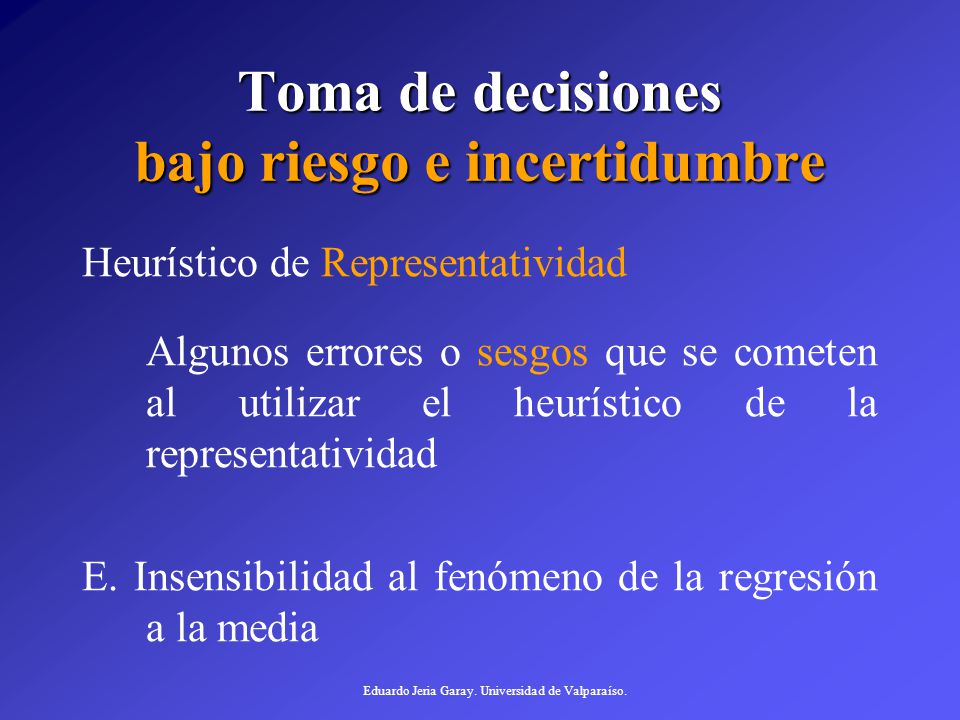 Toma de decisiones
bajo riesgo e incertidumbre

Heurístico de Representatividad

Algunos errores o sesgos que se cometen al utilizar el heurístico de la representatividad

E. Insensibilidad al fenómeno de la regresión a la media

Eduardo Jeria Garay. Universidad de Valparaíso.